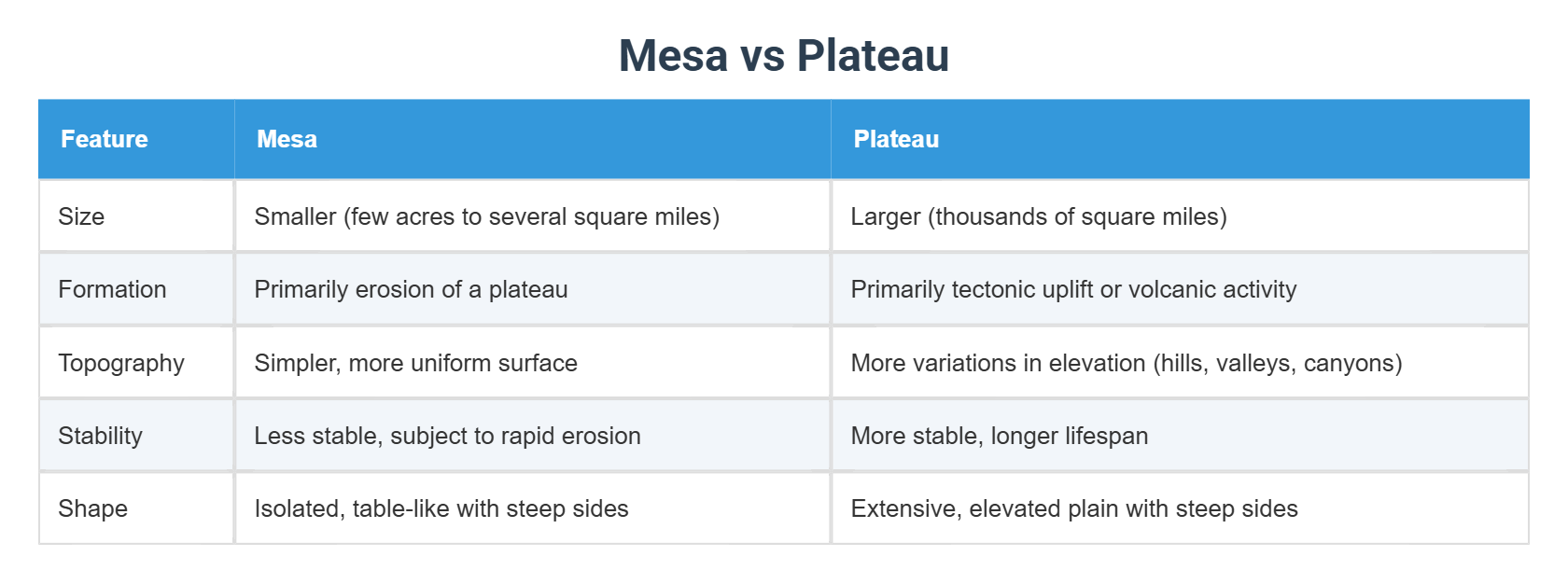 Mesa vs Plateau

| Feature | Mesa | Plateau |
|---|---|---|
| Size | Smaller (few acres to several square miles) | Larger (thousands of square miles) |
| Formation | Primarily erosion of a plateau | Primarily tectonic uplift or volcanic activity |
| Topography | Simpler, more uniform surface | More variations in elevation (hills, valleys, canyons) |
| Stability | Less stable, subject to rapid erosion | More stable, longer lifespan |
| Shape | Isolated, table-like with steep sides | Extensive, elevated plain with steep sides |